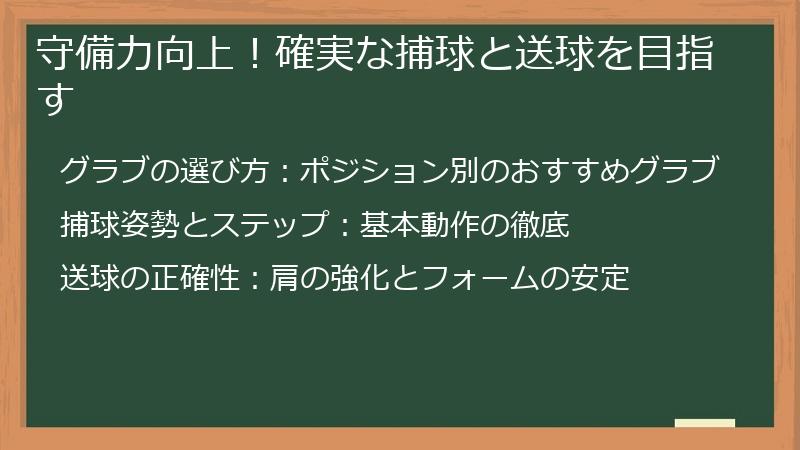 守備力向上！確実な捕球と送球を目指す

グラブの選び方：ポジション別のおすすめグラブ

捕球姿勢とステップ：基本動作の徹底

送球の正確性：肩の強化とフォームの安定